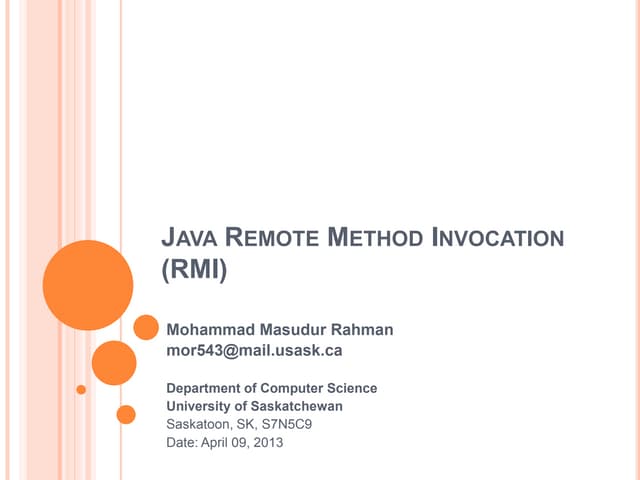 JAVA REMOTE METHOD INVOCATION (RMI)

Mohammad Masudur Rahman
mor543@mail.usask.ca

Department of Computer Science
University of Saskatchewan
Saskatoon, SK, S7N5C9
Date: April 09, 2013